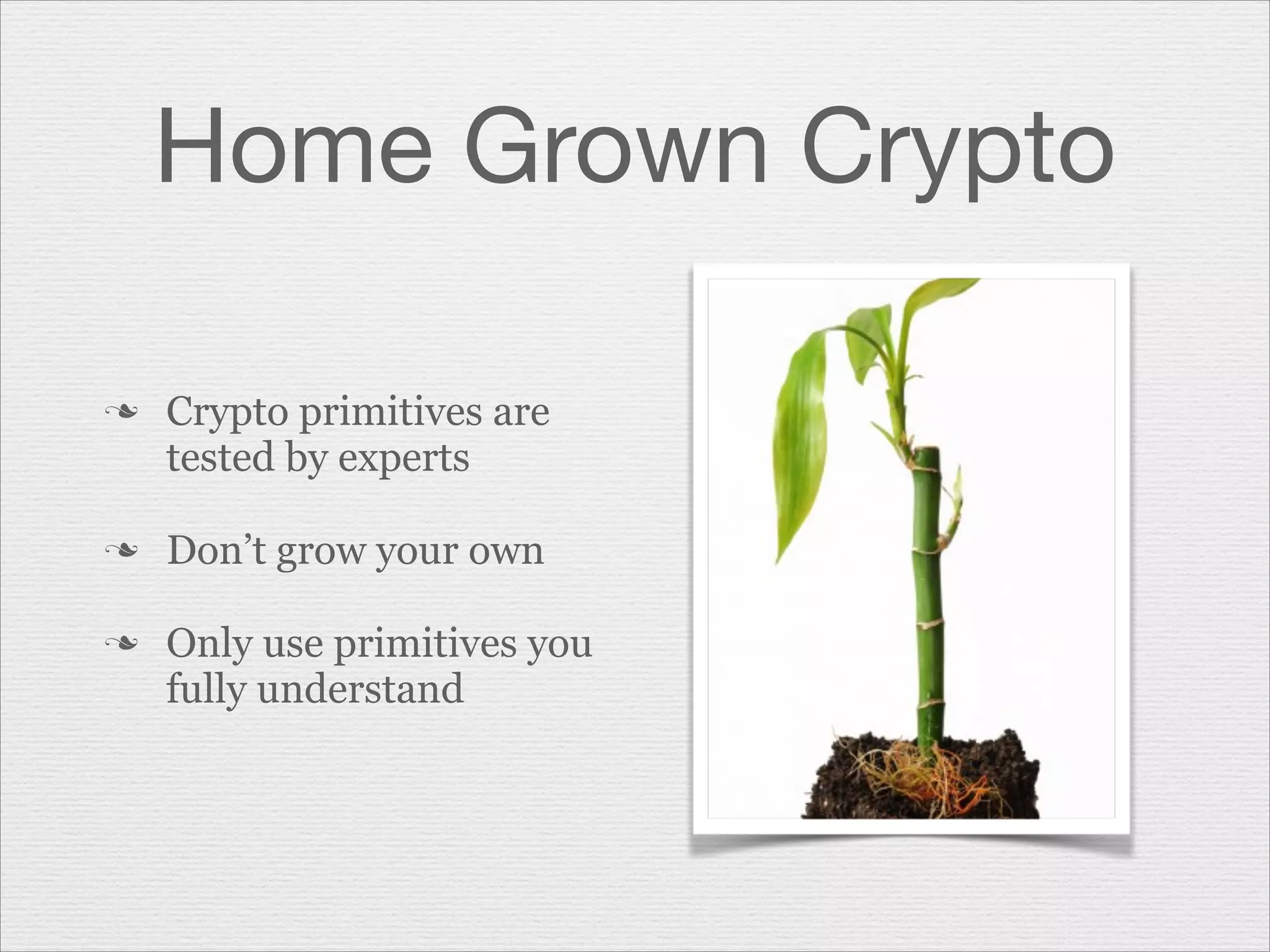 Home Grown Crypto

❧ Crypto primitives are tested by experts

❧ Don’t grow your own

❧ Only use primitives you fully understand